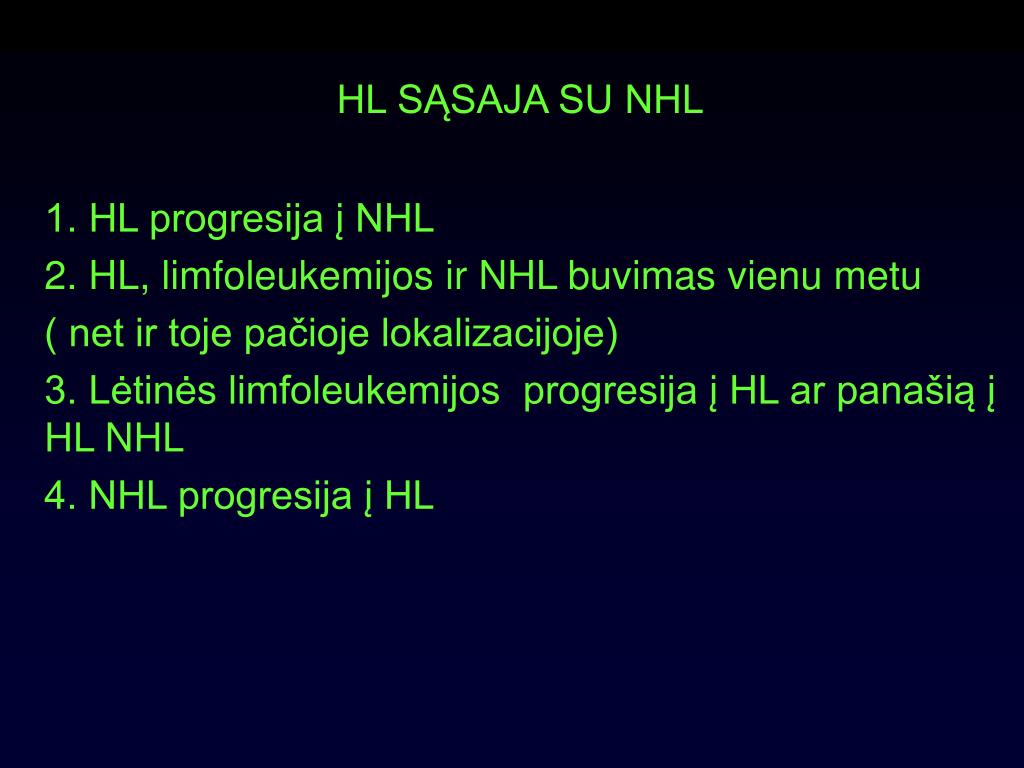 HL SĄSAJA SU NHL

1. HL progresija į NHL

2. HL, limfoleukemijos ir NHL buvimas vienu metu
( net ir toje pačioje lokalizacijoje)

3. Lėtinės limfoleukemijos progresija į HL ar panašią į HL NHL

4. NHL progresija į HL